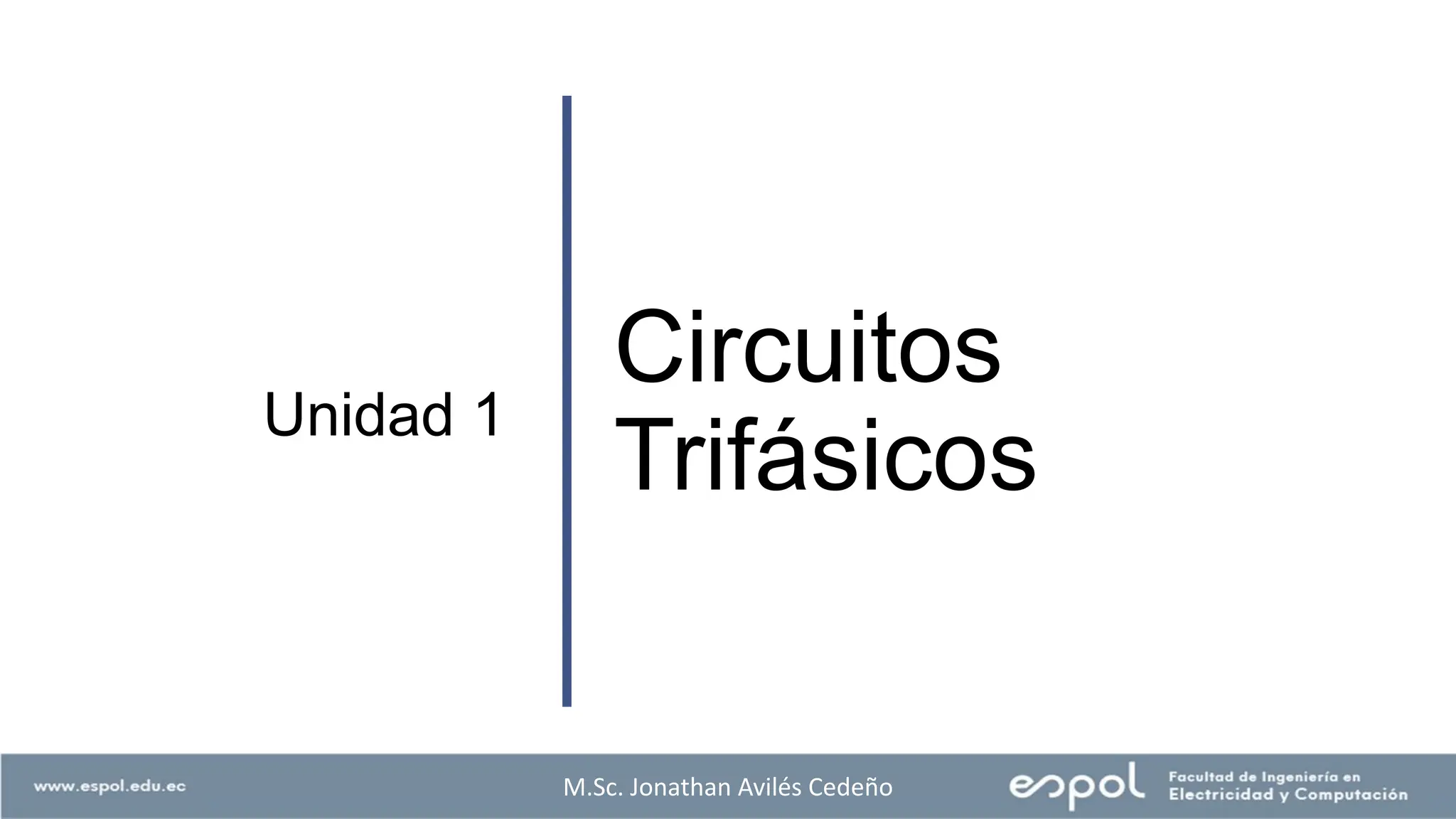 Unidad 1

Circuitos Trifásicos

www.espol.edu.ec

M.Sc. Jonathan Avilés Cedeño

espol Facultad de Ingeniería en Electricidad y Computación